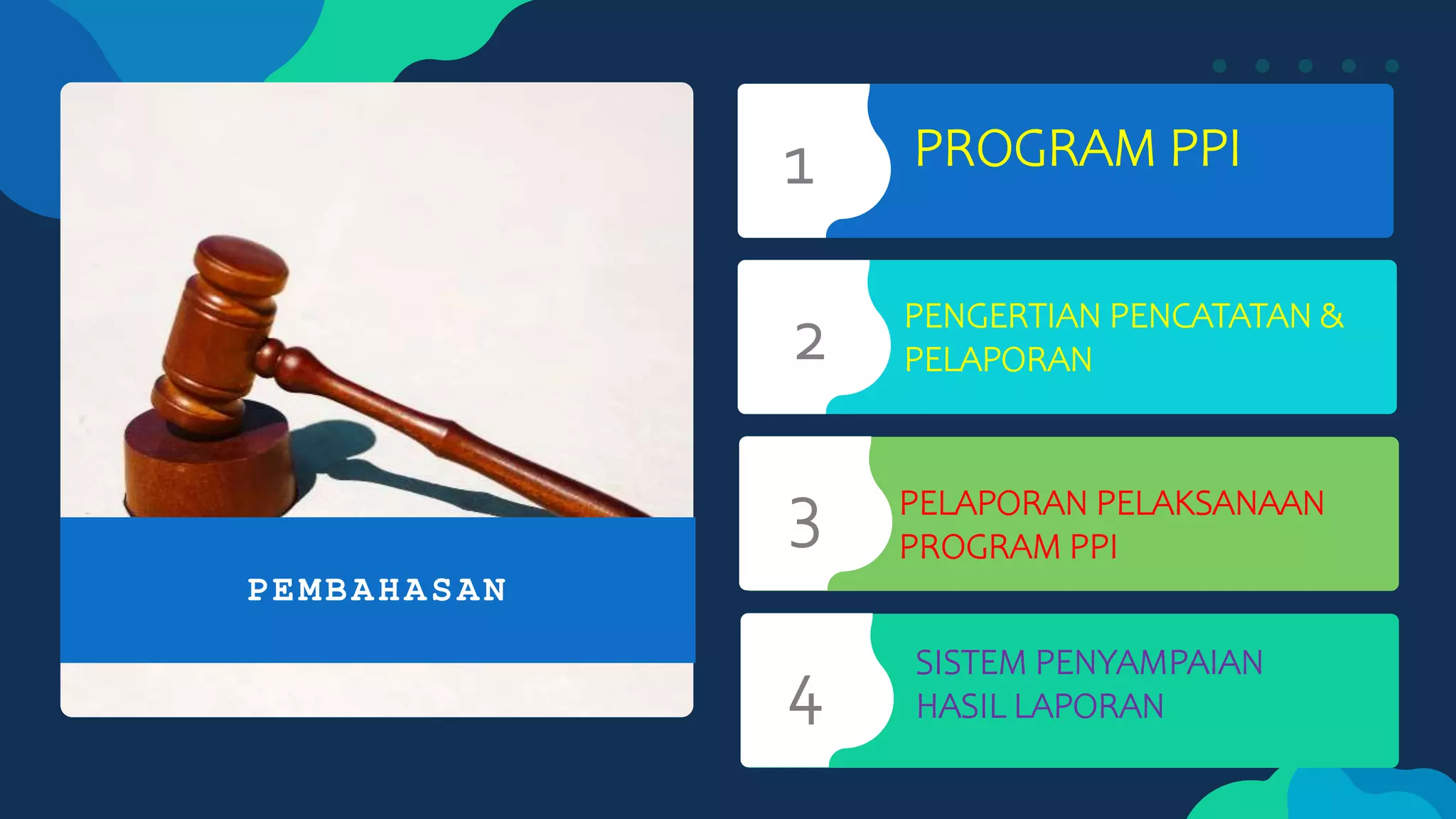 PEMBAHASAN

1
PROGRAM PPI

2
PENGERTIAN PENCATATAN & PELAPORAN

3
PELAPORAN PELAKSANAAN PROGRAM PPI

4
SISTEM PENYAMPAIAN HASIL LAPORAN